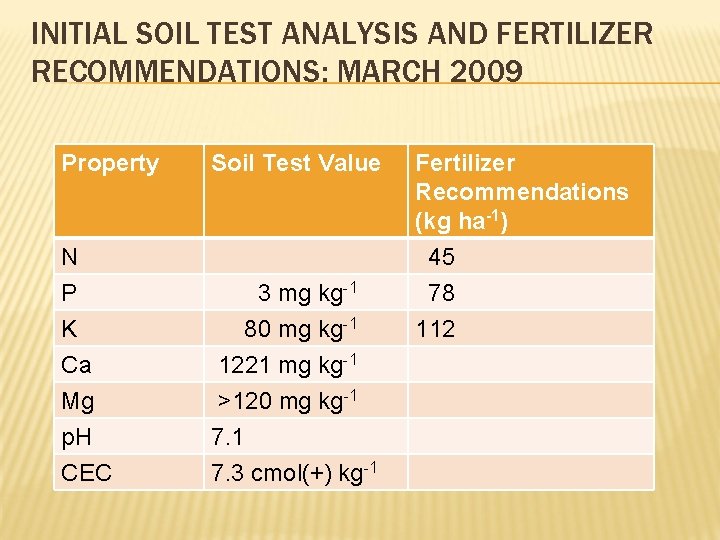 INITIAL SOIL TEST ANALYSIS AND FERTILIZER RECOMMENDATIONS: MARCH 2009

| Property | Soil Test Value | Fertilizer Recommendations (kg ha$^{-1}$) |
|---|---|---|
| N | | 45 |
| P | 3 mg kg$^{-1}$ | 78 |
| K | 80 mg kg$^{-1}$ | 112 |
| Ca | 1221 mg kg$^{-1}$ | |
| Mg | >120 mg kg$^{-1}$ | |
| pH | 7.1 | |
| CEC | 7.3 cmol(+) kg$^{-1}$ | |